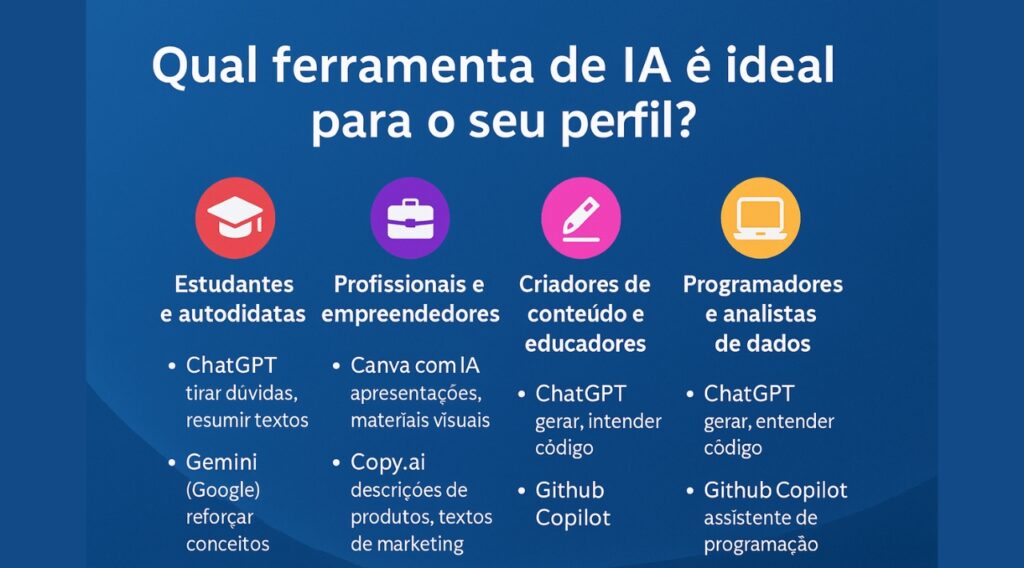 Qual ferramenta de IA é ideal para o seu perfil?

Estudantes e autodidatas

• ChatGPT tirar dúvidas, resumir textos

• Gemini (Google) reforçar conceitos

Profissionais e empreendedores

• Canva com IA apresentações, materiais visuais

• Copy.ai descrições de produtos, textos de marketing

Criadores de conteúdo e educadores

• ChatGPT gerar, intender código

• Github Copilot

Programadores e analistas de dados

• ChatGPT gerar, entender código

• Github Copilot assistente de programação